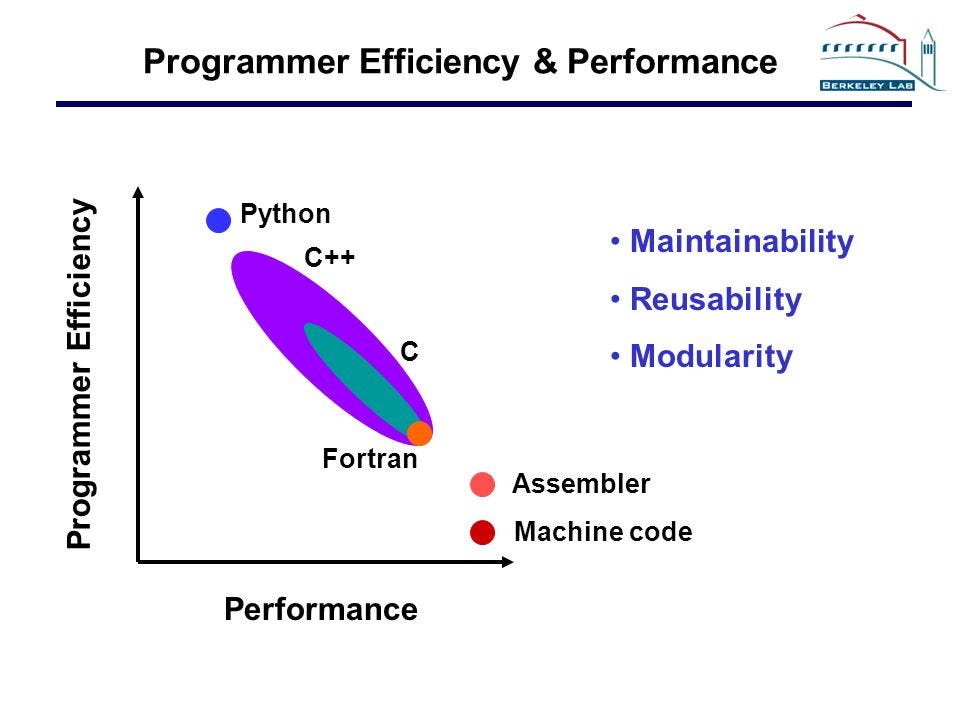 Programmer Efficiency & Performance

BERKELEY LAB

Programmer Efficiency

Python

C++

C

Fortran

Assembler

Machine code

Performance

• Maintainability
• Reusability
• Modularity